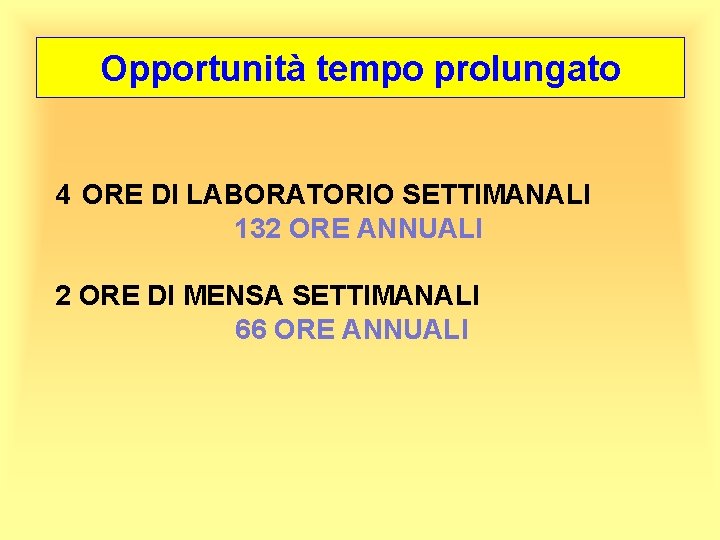 Opportunità tempo prolungato

4 ORE DI LABORATORIO SETTIMANALI
132 ORE ANNUALI

2 ORE DI MENSA SETTIMANALI
66 ORE ANNUALI